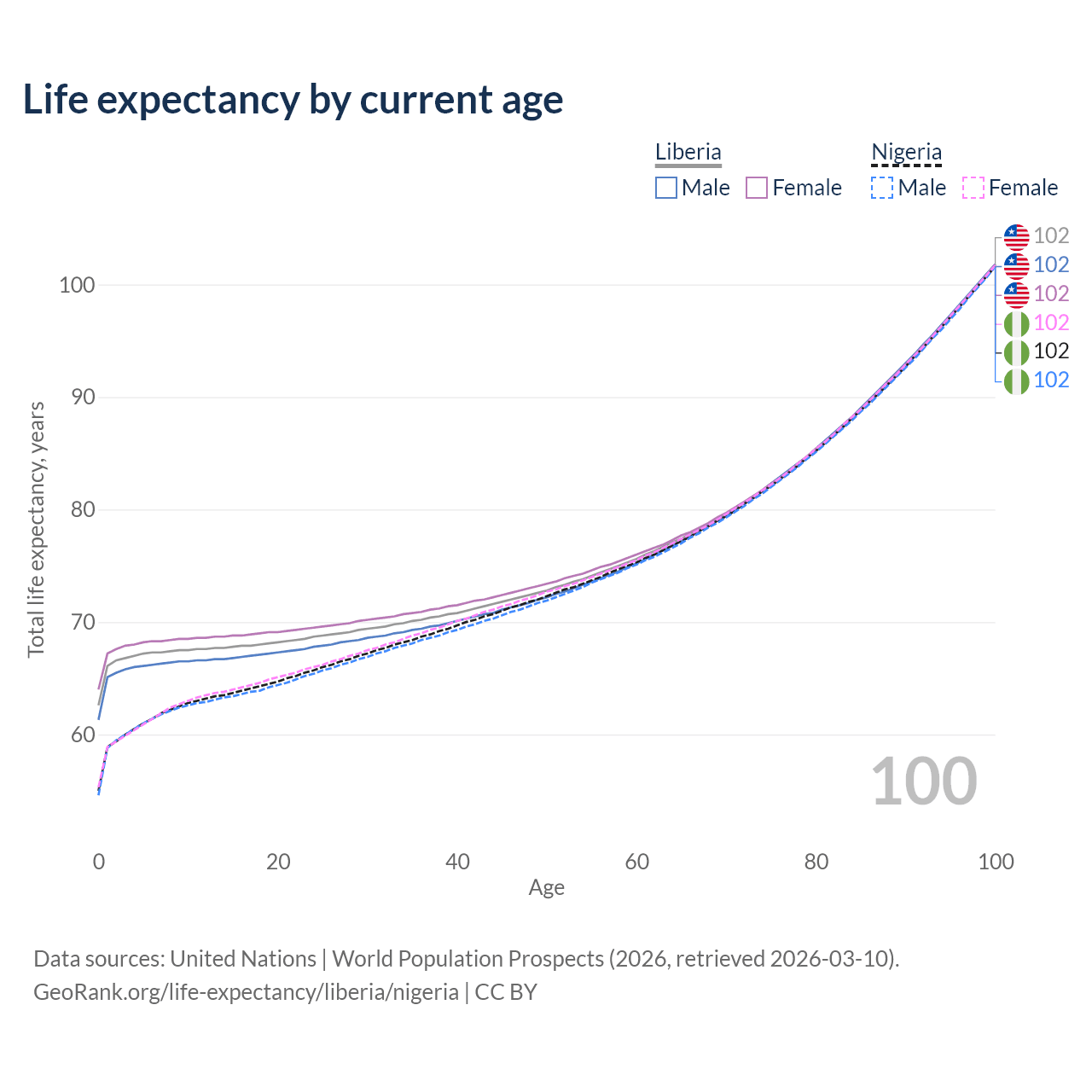 Life expectancy by current age

Liberia
Male
Female

Nigeria
Male
Female

102
102
102
102
102
102

100
90
80
70
60

Total life expectancy, years

100

0
20
40
60
80
100

Age

Data sources: United Nations | World Population Prospects (2026, retrieved 2026-03-10).
GeoRank.org/life-expectancy/liberia/nigeria | CC BY